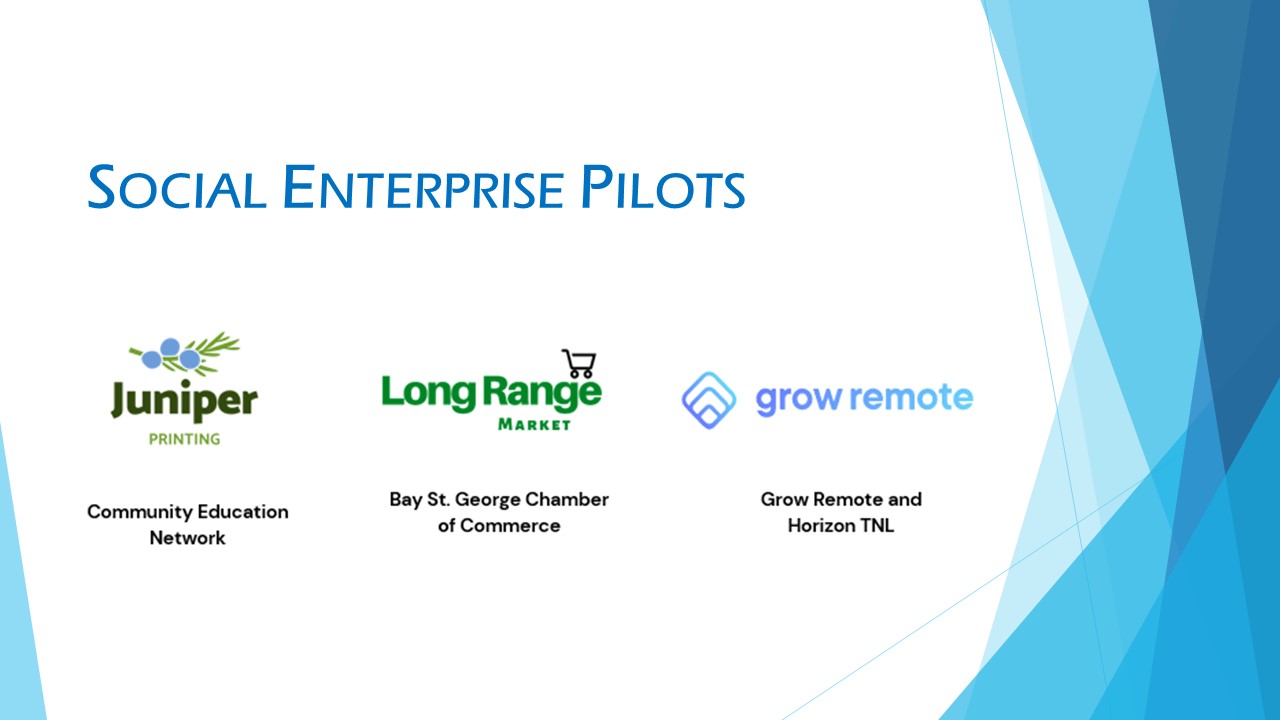 SOCIAL ENTERPRISE PILOTS

Juniper
PRINTING

Community Education Network

Long Range
MARKET

Bay St. George Chamber of Commerce

grow remote

Grow Remote and Horizon TNL